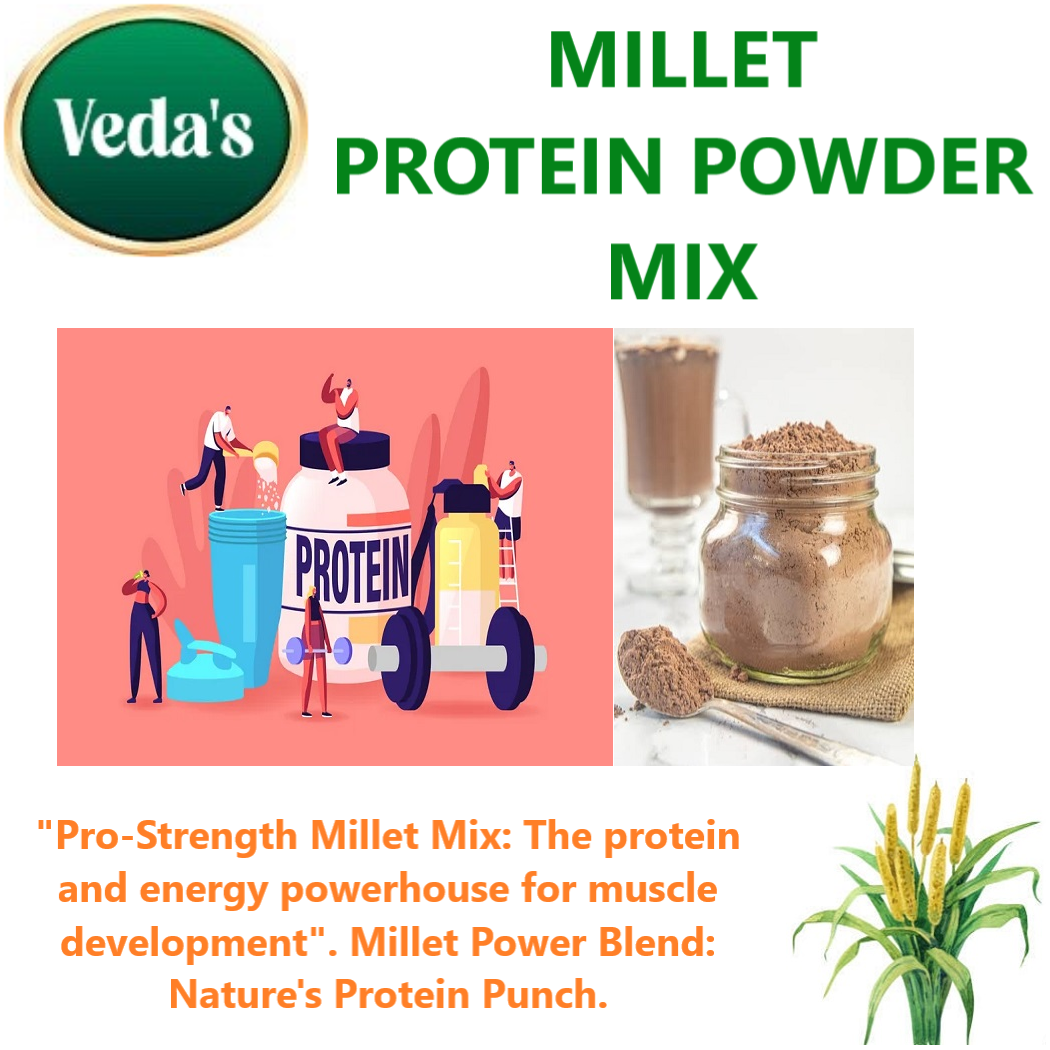 Veda's

MILLET
PROTEIN POWDER
MIX

PROTEIN

"Pro-Strength Millet Mix: The protein and energy powerhouse for muscle development". Millet Power Blend: Nature's Protein Punch.